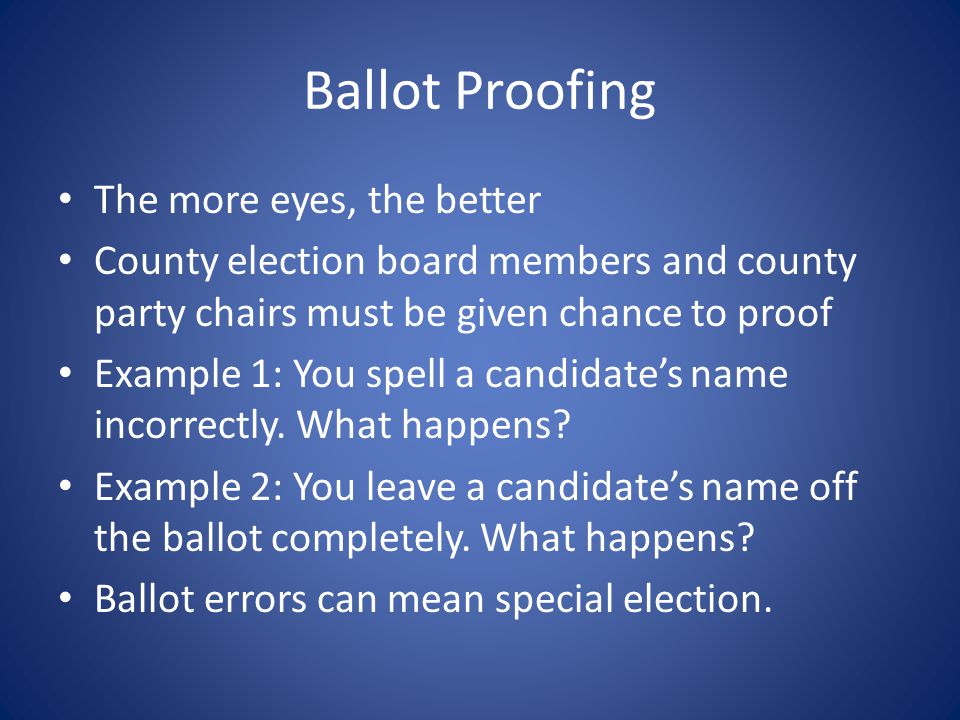 Ballot Proofing

• The more eyes, the better
• County election board members and county party chairs must be given chance to proof
• Example 1: You spell a candidate’s name incorrectly. What happens?
• Example 2: You leave a candidate’s name off the ballot completely. What happens?
• Ballot errors can mean special election.